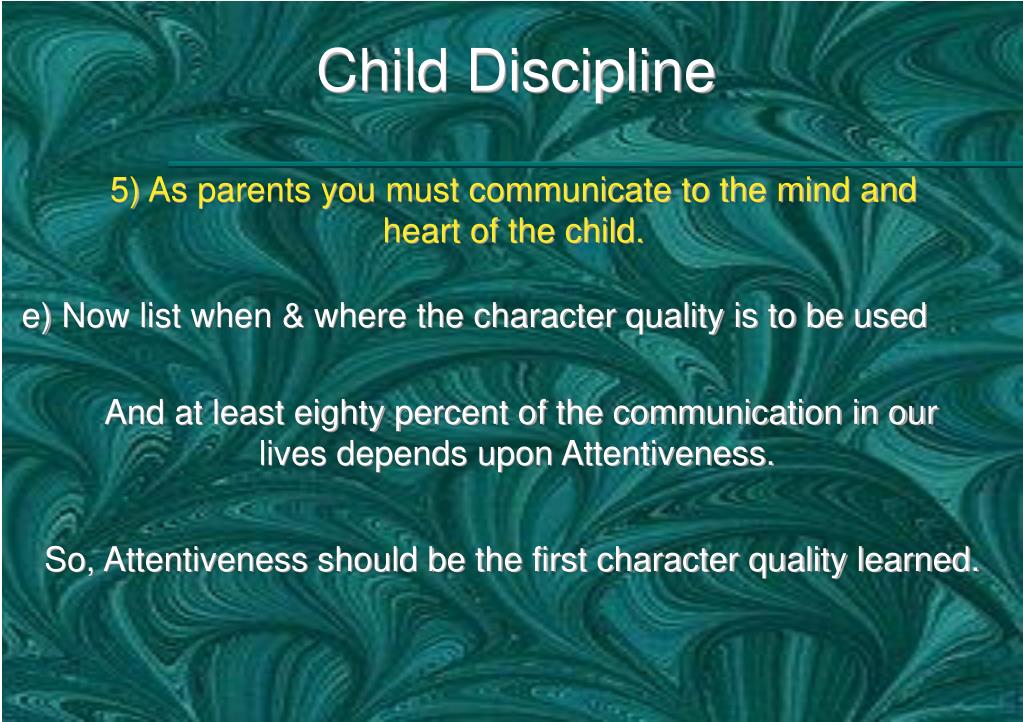 Child Discipline

5) As parents you must communicate to the mind and heart of the child.

e) Now list when & where the character quality is to be used

And at least eighty percent of the communication in our lives depends upon Attentiveness.

So, Attentiveness should be the first character quality learned.